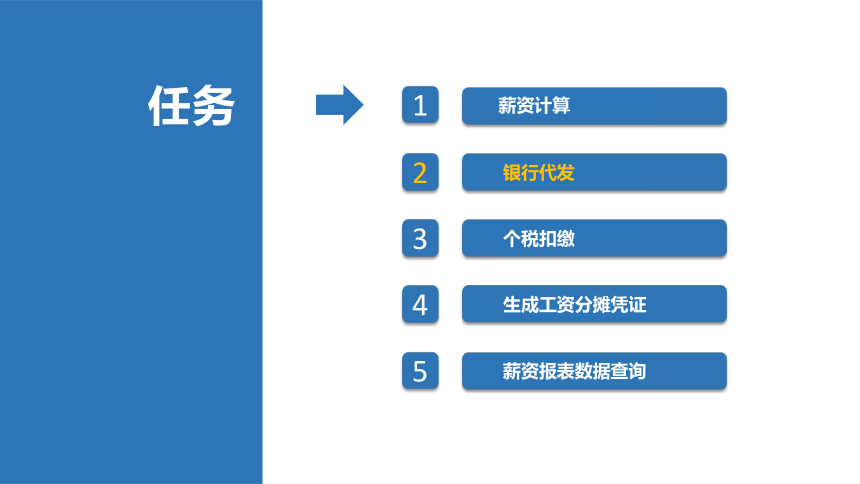 任务

1 薪资计算

2 银行代发

3 个税扣缴

4 生成工资分摊凭证

5 薪资报表数据查询